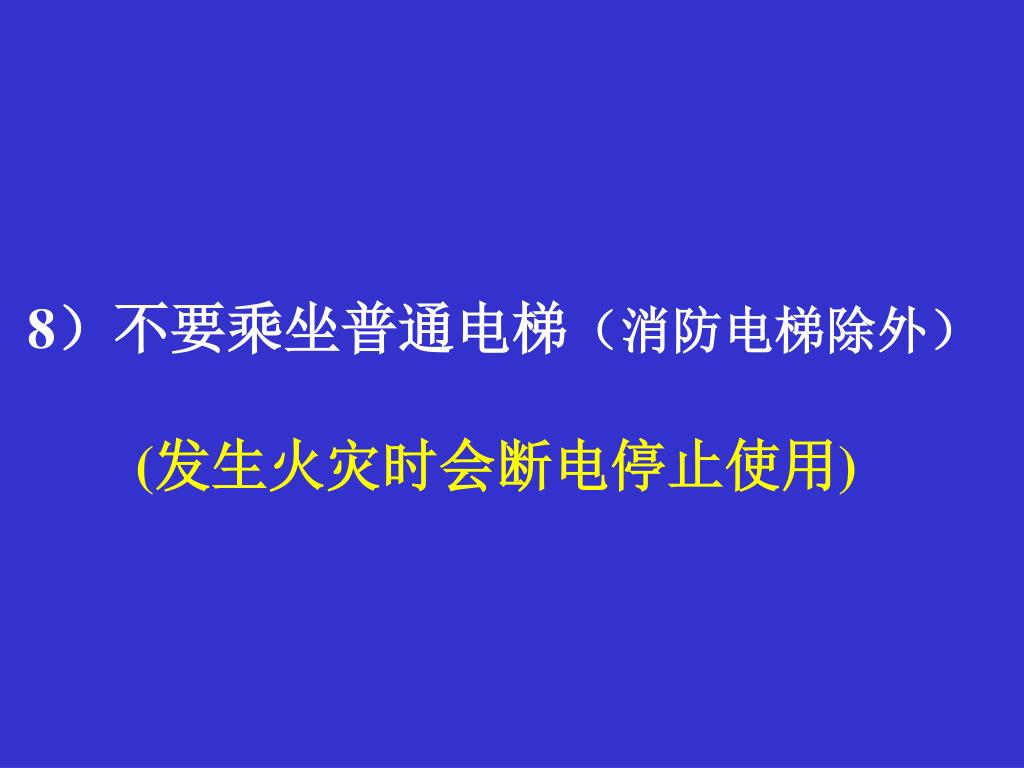 8）不要乘坐普通电梯（消防电梯除外）

(发生火灾时会断电停止使用)